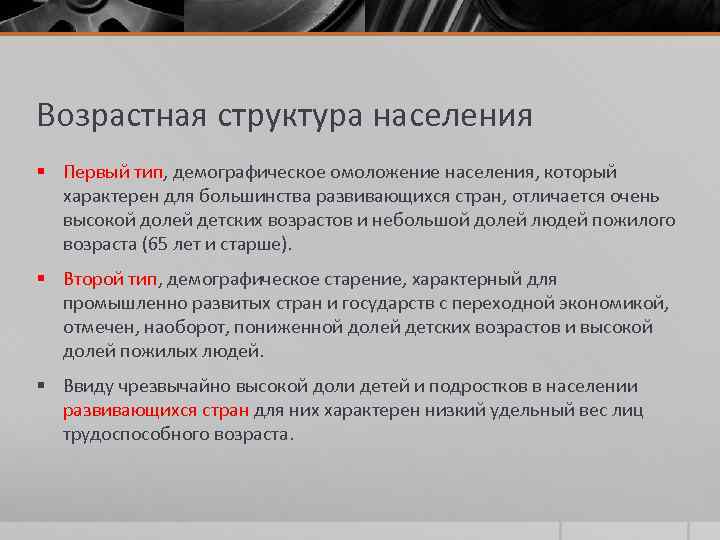 Возрастная структура населения

▪ Первый тип, демографическое омоложение населения, который характерен для большинства развивающихся стран, отличается очень высокой долей детских возрастов и небольшой долей людей пожилого возраста (65 лет и старше).

▪ Второй тип, демографическое старение, характерный для промышленно развитых стран и государств с переходной экономикой, отмечен, наоборот, пониженной долей детских возрастов и высокой долей пожилых людей.

▪ Ввиду чрезвычайно высокой доли детей и подростков в населении развивающихся стран для них характерен низкий удельный вес лиц трудоспособного возраста.